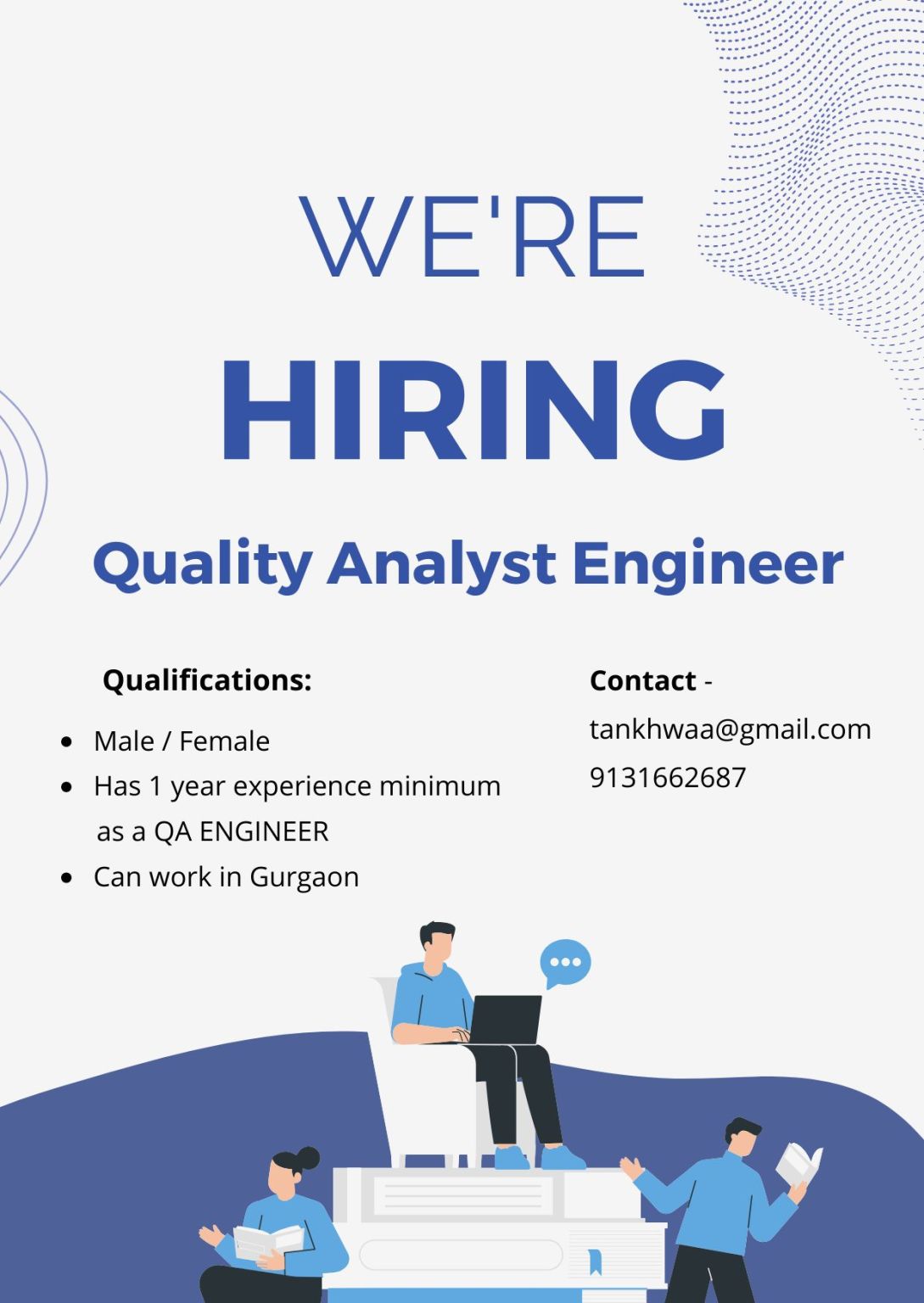 WE'RE

HIRING

Quality Analyst Engineer

Qualifications:

- Male / Female
- Has 1 year experience minimum as a QA ENGINEER
- Can work in Gurgaon

Contact -

tankhwaa@gmail.com

9131662687